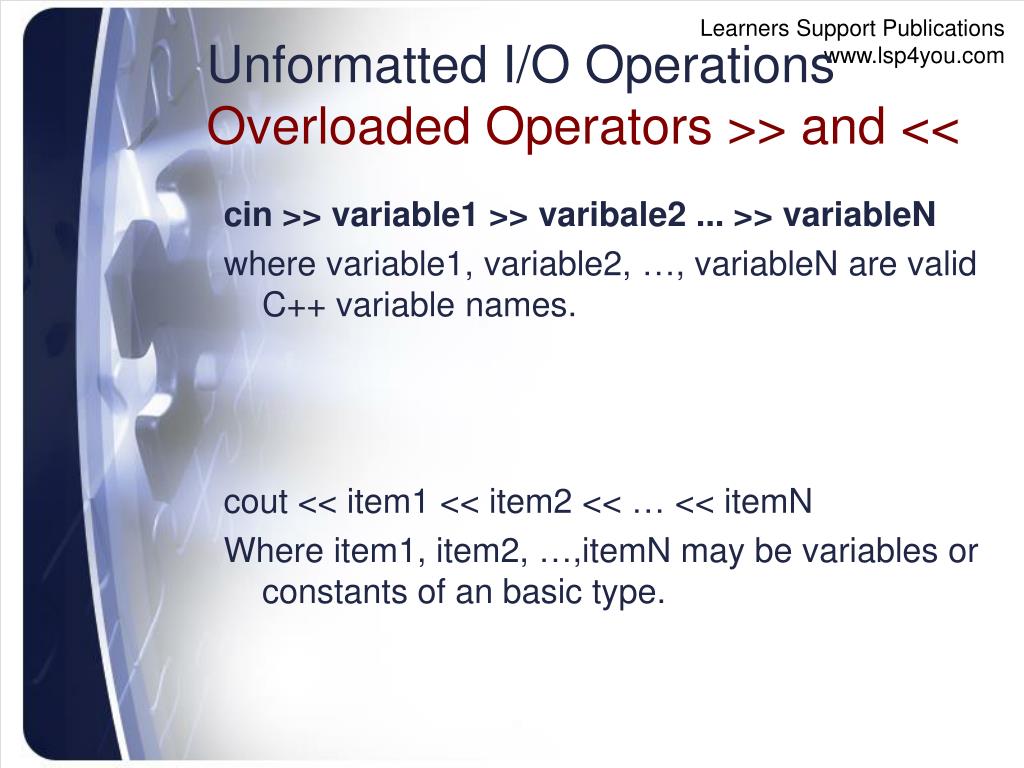 Learners Support Publications
www.lsp4you.com

Unformatted I/O Operations
Overloaded Operators >> and <<

cin >> variable1 >> varibale2 ... >> variableN

where variable1, variable2, …, variableN are valid C++ variable names.

cout << item1 << item2 << … << itemN

Where item1, item2, …,itemN may be variables or constants of an basic type.